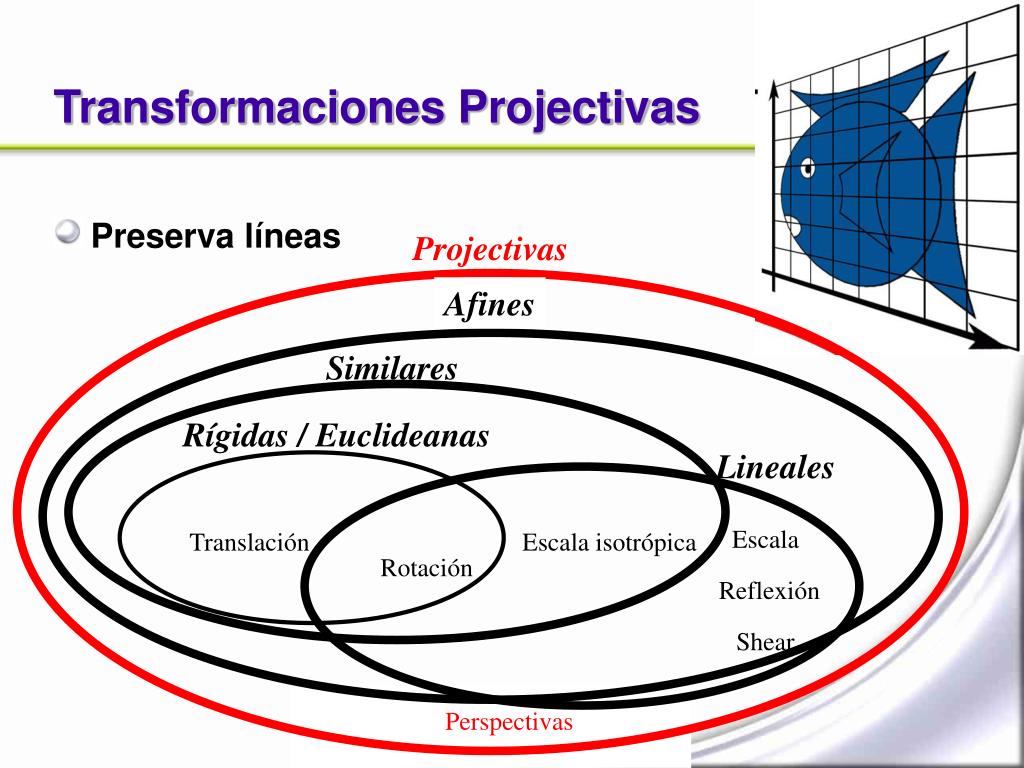 Transformaciones Projectivas

Preserva líneas

Projectivas

Afines

Similares

Rígidas / Euclideanas

Lineales

Translación

Rotación

Escala isotrópica

Escala

Reflexión

Shear

Perspectivas